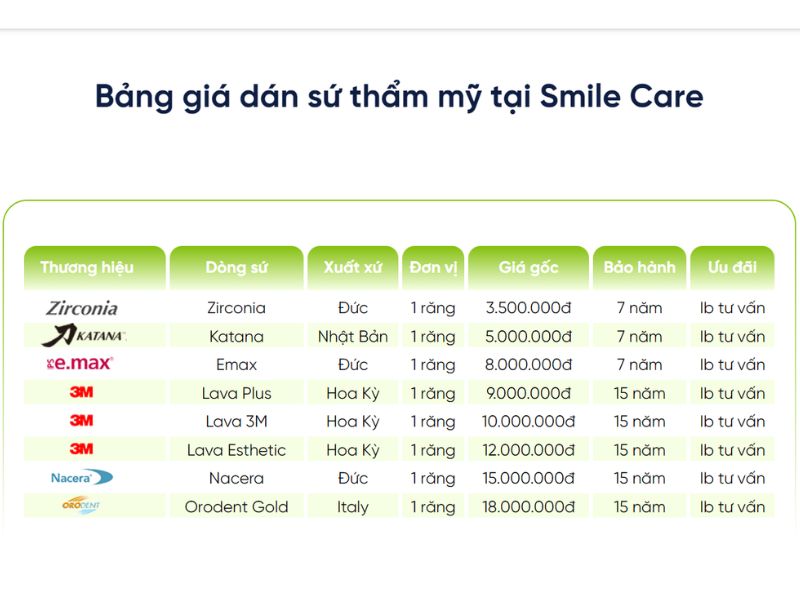 Bảng giá dán sứ thẩm mỹ tại Smile Care

| Thương hiệu | Dòng sứ | Xuất xứ | Đơn vị | Giá gốc | Bảo hành | Ưu đãi |
|---|---|---|---|---|---|---|
| Zirconia | Zirconia | Đức | 1 răng | 3.500.000đ | 7 năm | Ib tư vấn |
| KATANA | Katana | Nhật Bản | 1 răng | 5.000.000đ | 7 năm | Ib tư vấn |
| e.max | Emax | Đức | 1 răng | 8.000.000đ | 7 năm | Ib tư vấn |
| 3M | Lava Plus | Hoa Kỳ | 1 răng | 9.000.000đ | 15 năm | Ib tư vấn |
| 3M | Lava 3M | Hoa Kỳ | 1 răng | 10.000.000đ | 15 năm | Ib tư vấn |
| 3M | Lava Esthetic | Hoa Kỳ | 1 răng | 12.000.000đ | 15 năm | Ib tư vấn |
| Nacera | Nacera | Đức | 1 răng | 15.000.000đ | 15 năm | Ib tư vấn |
| ORODENT | Orodent Gold | Italy | 1 răng | 18.000.000đ | 15 năm | Ib tư vấn |